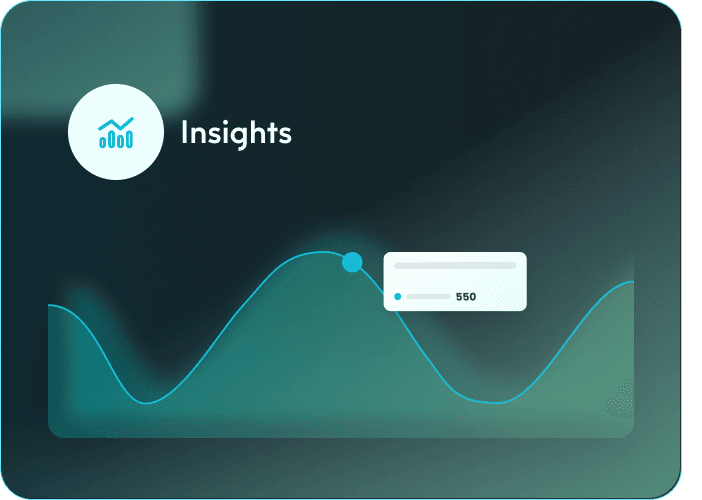 Insights

550